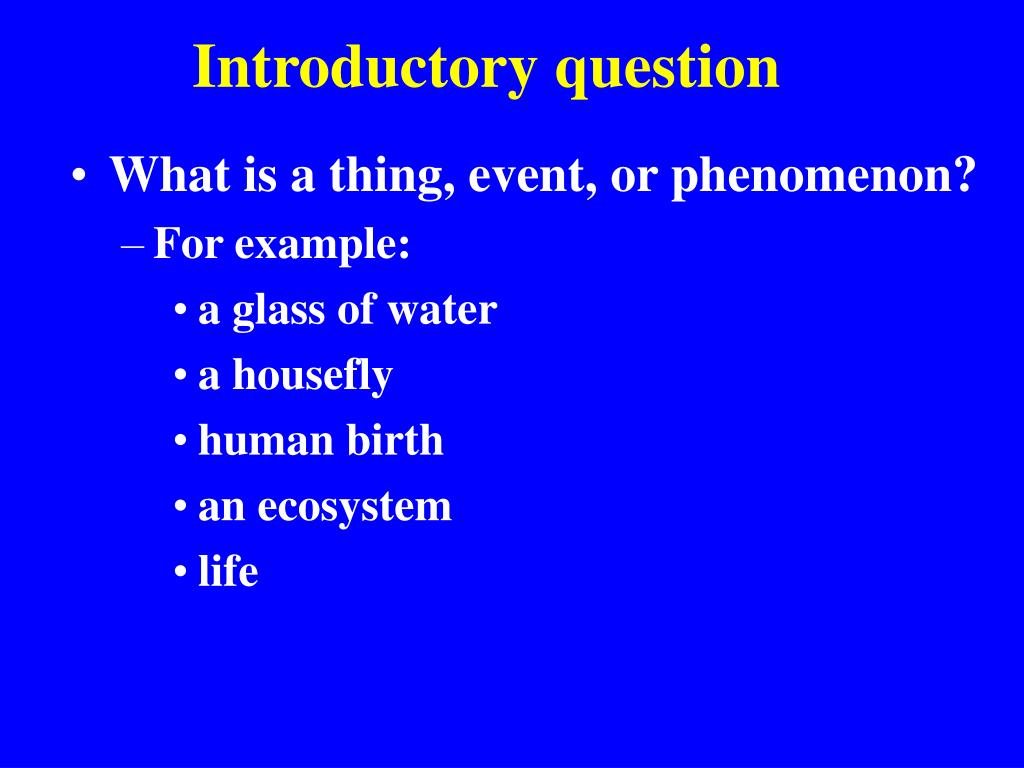 Introductory question

• What is a thing, event, or phenomenon?
– For example:
• a glass of water
• a housefly
• human birth
• an ecosystem
• life